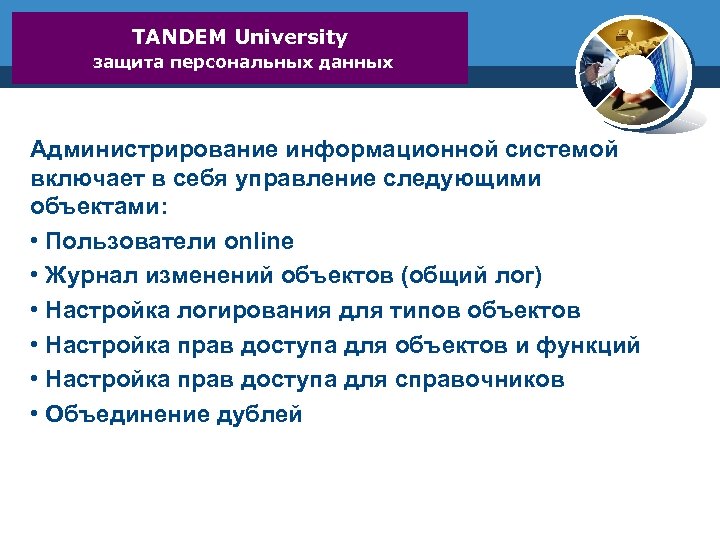 TANDEM University
защита персональных данных

Администрирование информационной системой включает в себя управление следующими объектами:

• Пользователи online
• Журнал изменений объектов (общий лог)
• Настройка логирования для типов объектов
• Настройка прав доступа для объектов и функций
• Настройка прав доступа для справочников
• Объединение дублей